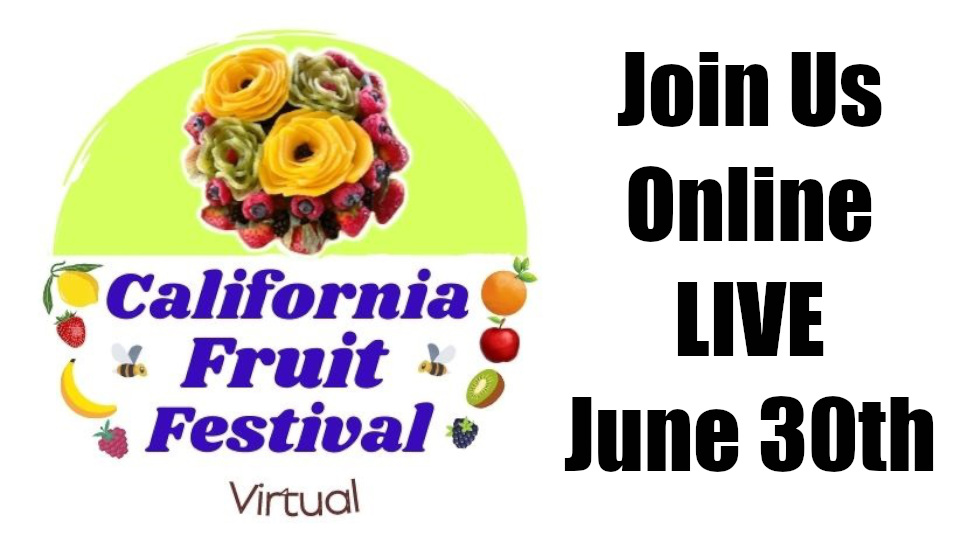 California Fruit Festival
Virtual

Join Us Online LIVE June 30th